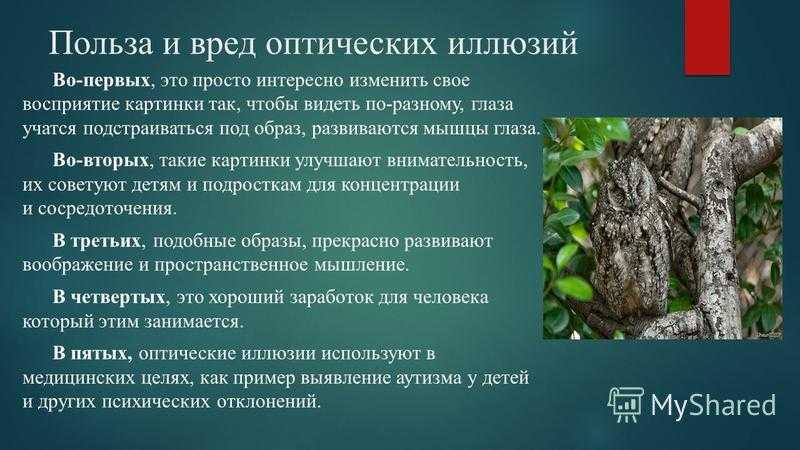 Польза и вред оптических иллюзий

Во-первых, это просто интересно изменить свое восприятие картинки так, чтобы видеть по-разному, глаза учатся подстраиваться под образ, развиваются мышцы глаза.

Во-вторых, такие картинки улучшают внимательность, их советуют детям и подросткам для концентрации и сосредоточения.

В третьих, подобные образы, прекрасно развивают воображение и пространственное мышление.

В четвертых, это хороший заработок для человека который этим занимается.

В пятых, оптические иллюзии используют в медицинских целях, как пример выявление аутизма у детей и других психических отклонений.

MyShared